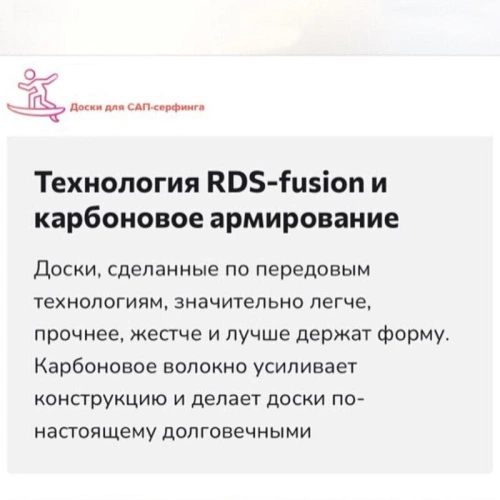 Доски для САП-серфинга

Технология RDS-fusion и карбоновое армирование

Доски, сделанные по передовым технологиям, значительно легче, прочнее, жестче и лучше держат форму. Карбоновое волокно усиливает конструкцию и делает доски по-настоящему долговечными